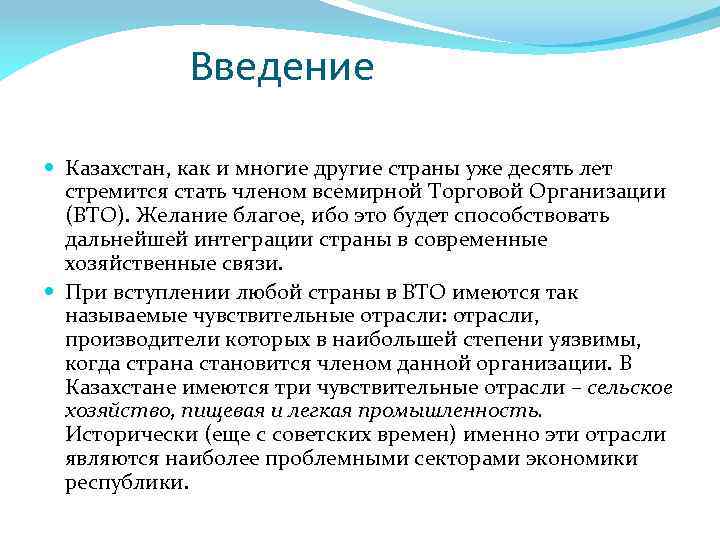 Введение

Казахстан, как и многие другие страны уже десять лет стремится стать членом всемирной Торговой Организации (ВТО). Желание благое, ибо это будет способствовать дальнейшей интеграции страны в современные хозяйственные связи.

При вступлении любой страны в ВТО имеются так называемые чувствительные отрасли: отрасли, производители которых в наибольшей степени уязвимы, когда страна становится членом данной организации. В Казахстане имеются три чувствительные отрасли – сельское хозяйство, пищевая и легкая промышленность. Исторически (еще с советских времен) именно эти отрасли являются наиболее проблемными секторами экономики республики.